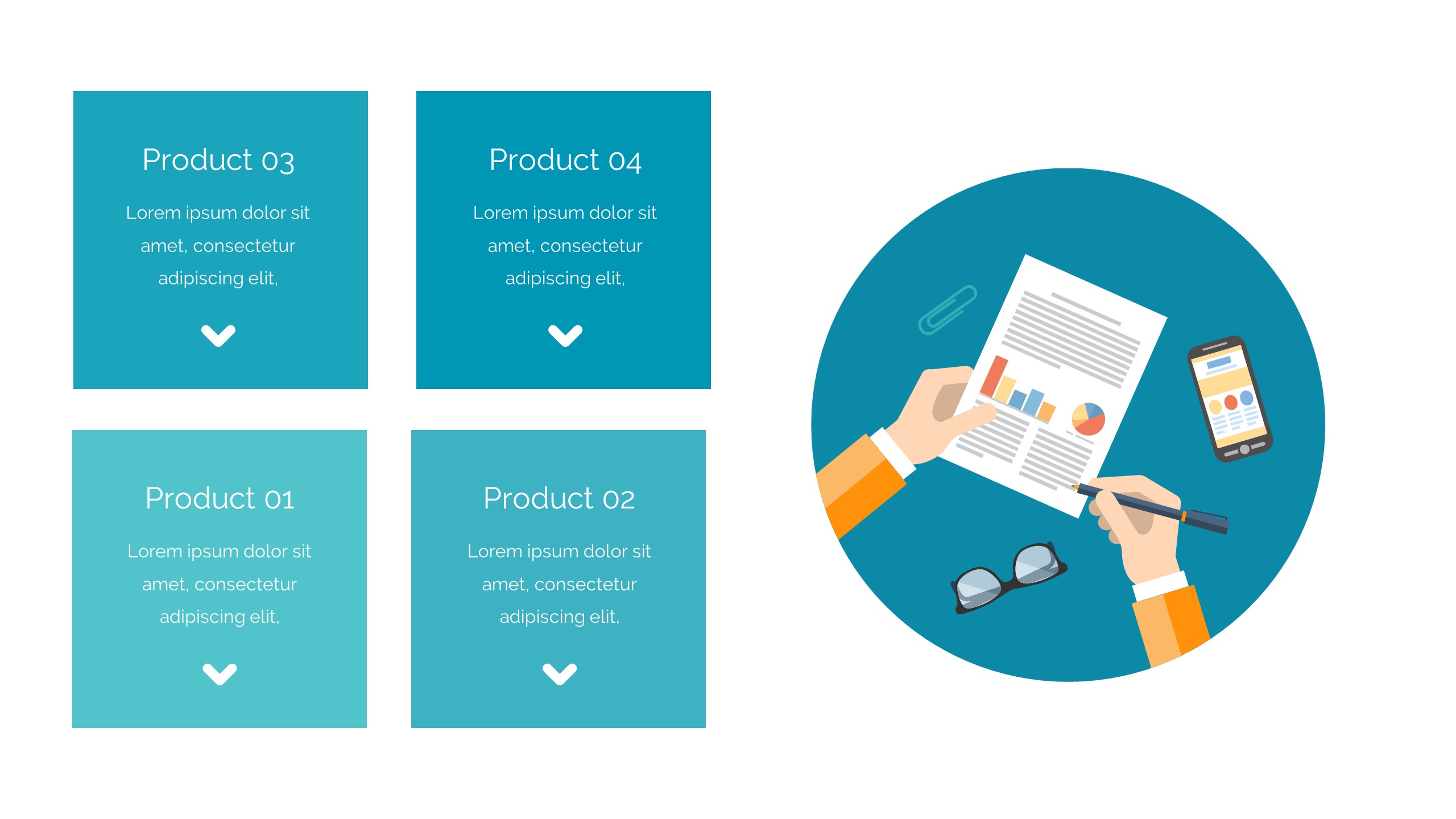 Product 03

Lorem ipsum dolor sit amet, consectetur adipiscing elit,

Product 04

Lorem ipsum dolor sit amet, consectetur adipiscing elit,

Product 01

Lorem ipsum dolor sit amet, consectetur adipiscing elit,

Product 02

Lorem ipsum dolor sit amet, consectetur adipiscing elit,